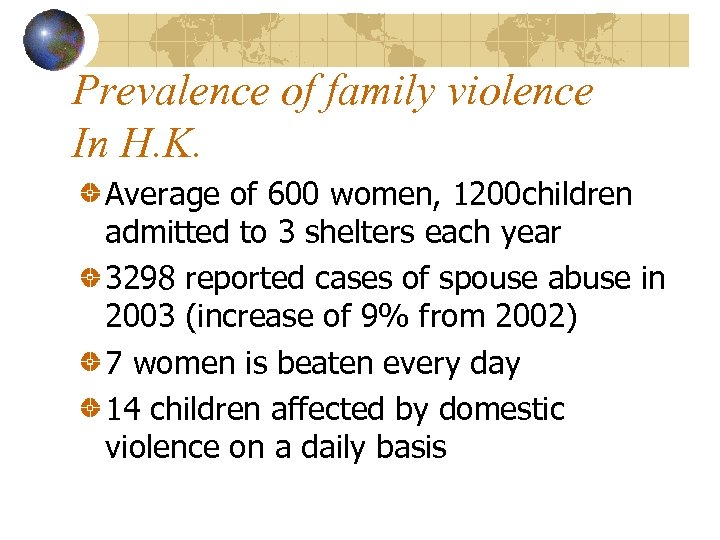 Prevalence of family violence In H.K.

Average of 600 women, 1200children admitted to 3 shelters each year

3298 reported cases of spouse abuse in 2003 (increase of 9% from 2002)

7 women is beaten every day

14 children affected by domestic violence on a daily basis